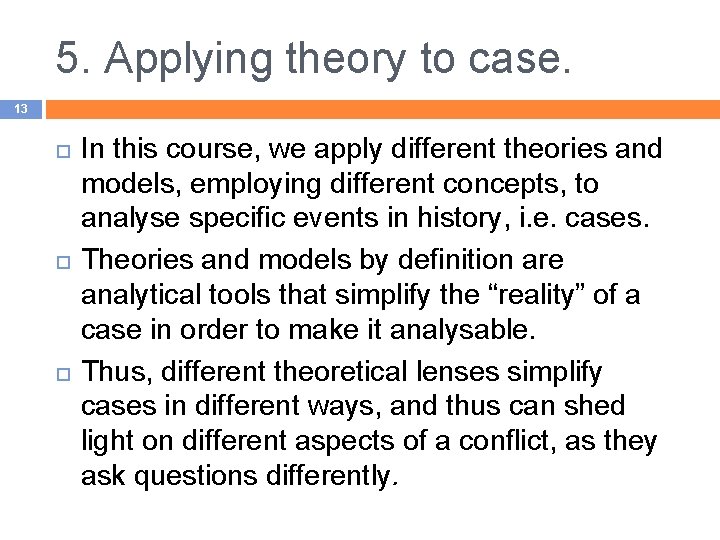 5. Applying theory to case.

13

In this course, we apply different theories and models, employing different concepts, to analyse specific events in history, i.e. cases.

Theories and models by definition are analytical tools that simplify the “reality” of a case in order to make it analysable.

Thus, different theoretical lenses simplify cases in different ways, and thus can shed light on different aspects of a conflict, as they ask questions differently.